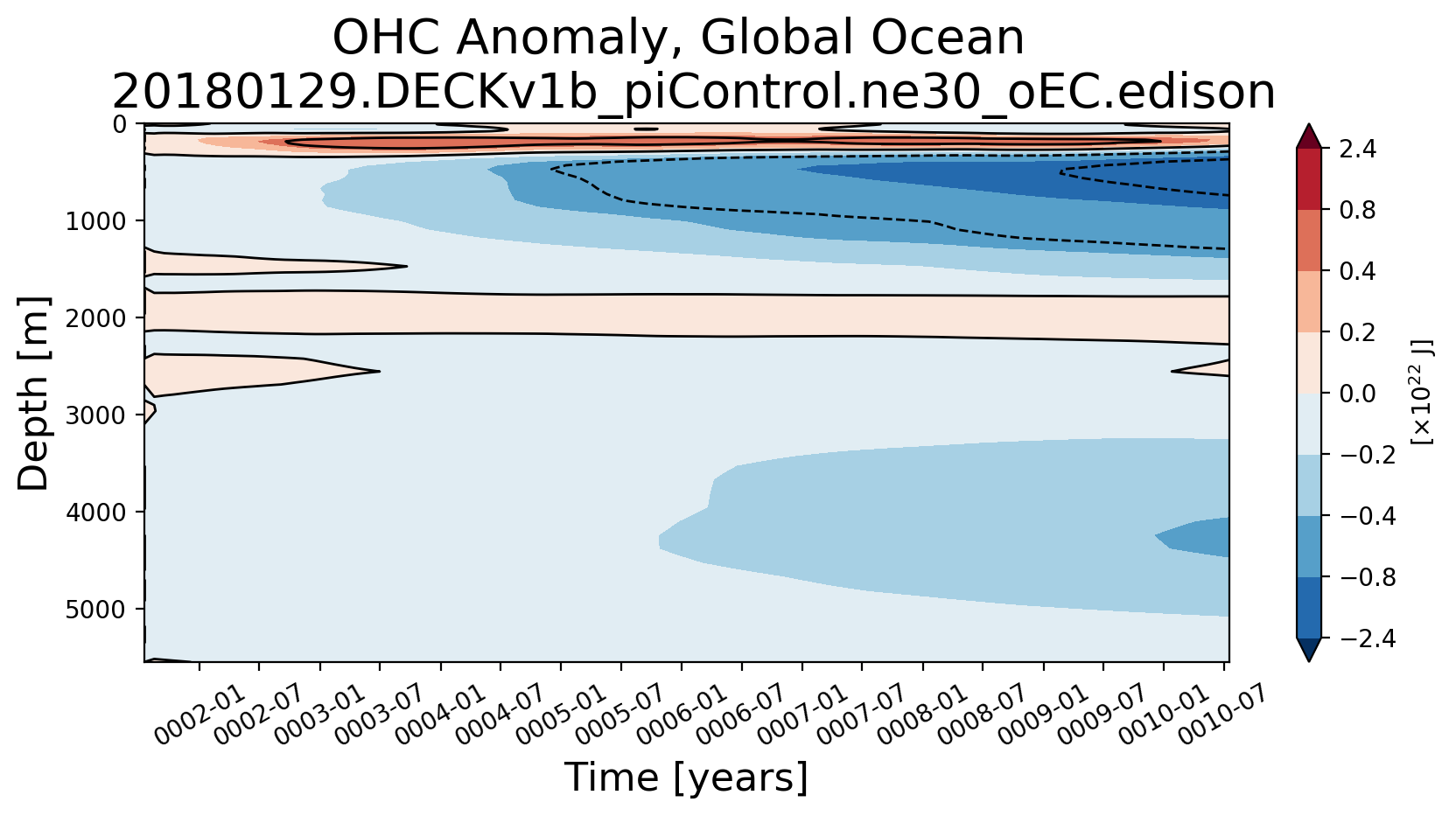 OHC Anomaly, Global Ocean
20180129.DECKv1b_piControl.ne30_oEC.edison

Depth [m]

0
1000
2000
3000
4000
5000

0002-01
0002-07
0003-01
0003-07
0004-01
0004-07
0005-01
0005-07
0006-01
0006-07
0007-01
0007-07
0008-01
0008-07
0009-01
0009-07
0010-01
0010-07

Time [years]

2.4
0.8
0.4
0.2
0.0
−0.2
−0.4
−0.8
−2.4

[$\times 10^{22}$ J]